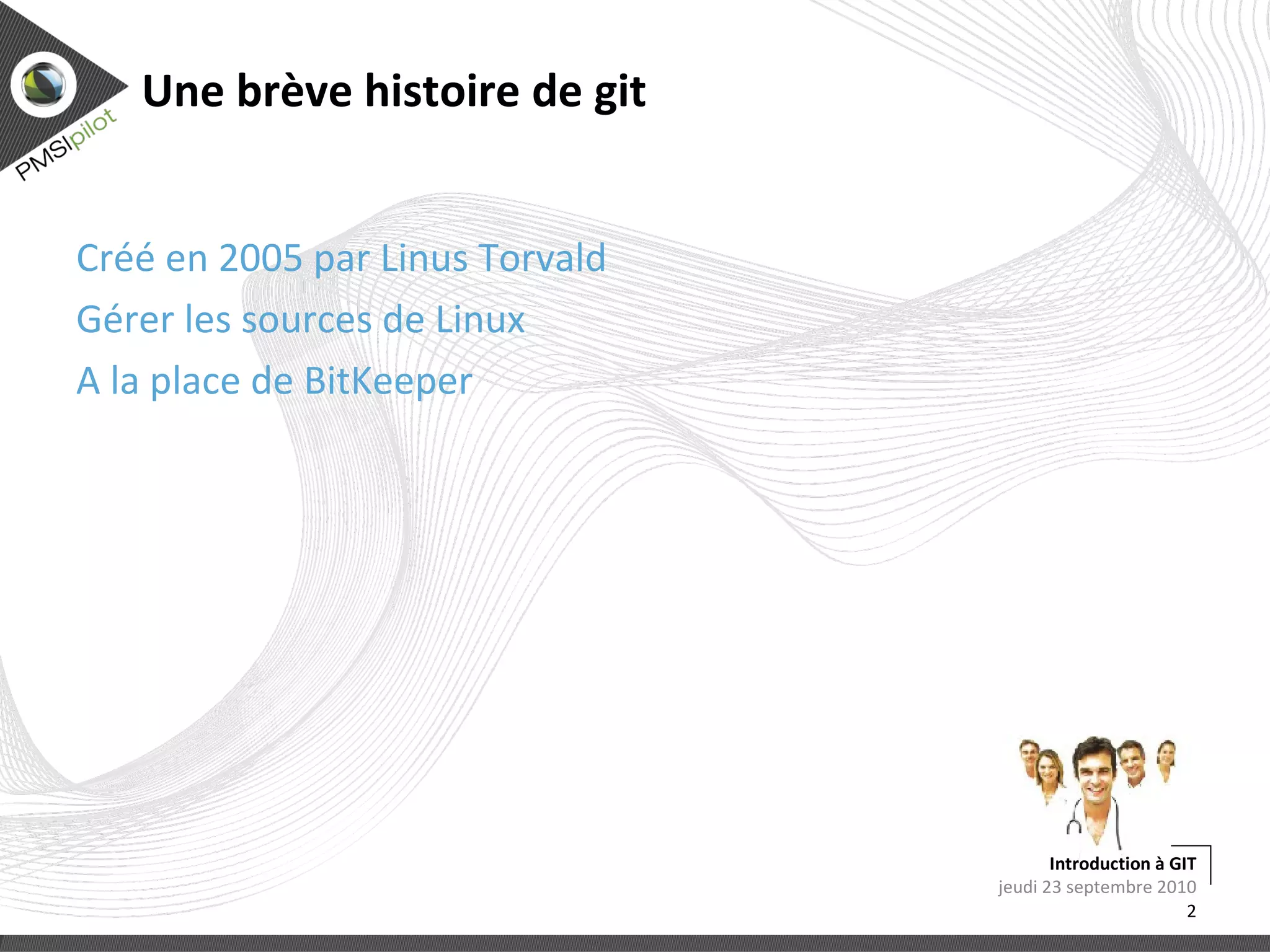 PMSIpilot

Une brève histoire de git

Créé en 2005 par Linus Torvald

Gérer les sources de Linux

A la place de BitKeeper

Introduction à GIT
jeudi 23 septembre 2010
2